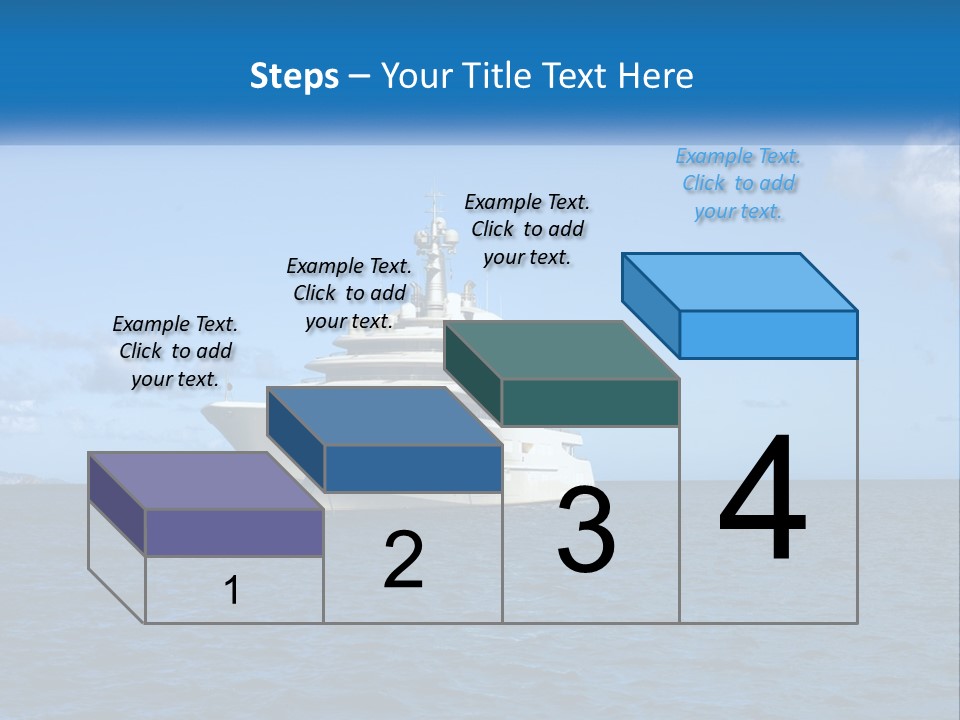 Steps – Your Title Text Here

Example Text. Click to add your text.

Example Text. Click to add your text.

Example Text. Click to add your text.

Example Text. Click to add your text.

1

2

3

4